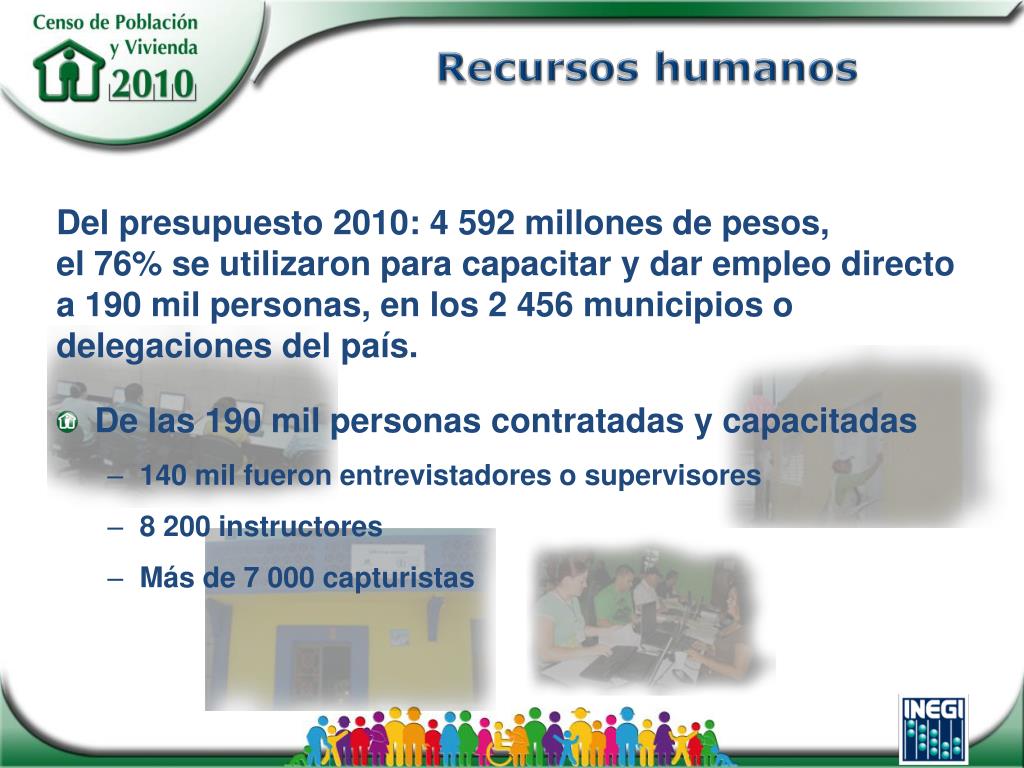 Censo de Población y Vivienda 2010

Recursos humanos

Del presupuesto 2010: 4 592 millones de pesos, el 76% se utilizaron para capacitar y dar empleo directo a 190 mil personas, en los 2 456 municipios o delegaciones del país.

De las 190 mil personas contratadas y capacitadas

– 140 mil fueron entrevistadores o supervisores

– 8 200 instructores

– Más de 7 000 capturistas

INEGI